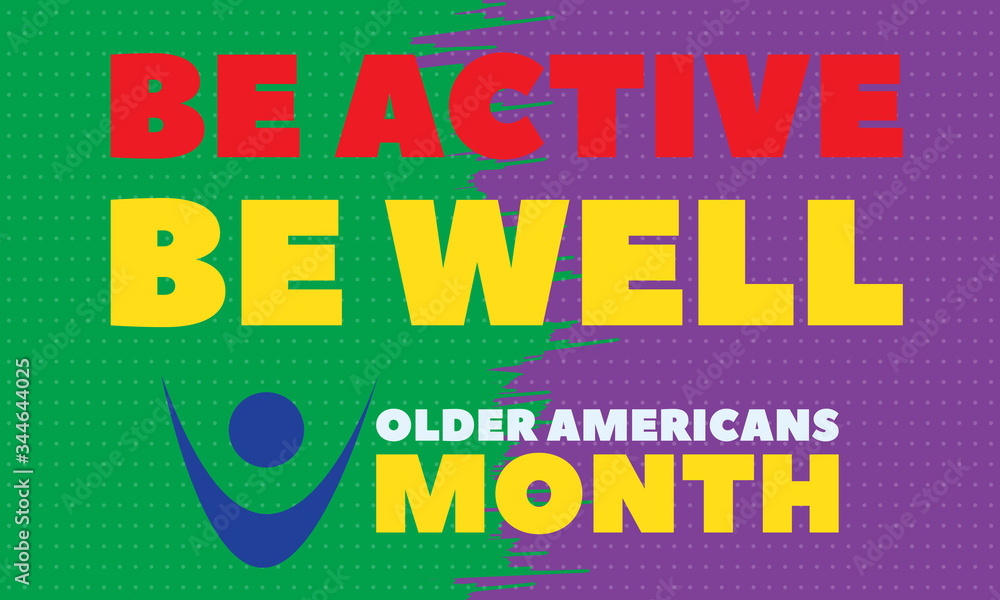 BE ACTIVE
BE WELL

OLDER AMERICANS
MONTH

Adobe Stock
#344644025